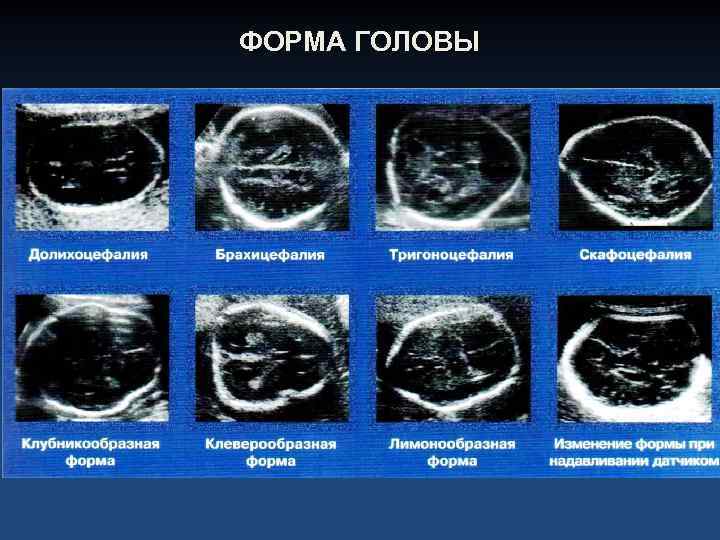 ФОРМА ГОЛОВЫ

Долихоцефалия

Брахицефалия

Тригоноцефалия

Скафоцефалия

Клубникообразная форма

Клеверообразная форма

Лимонообразная форма

Изменение формы при надавливании датчиком